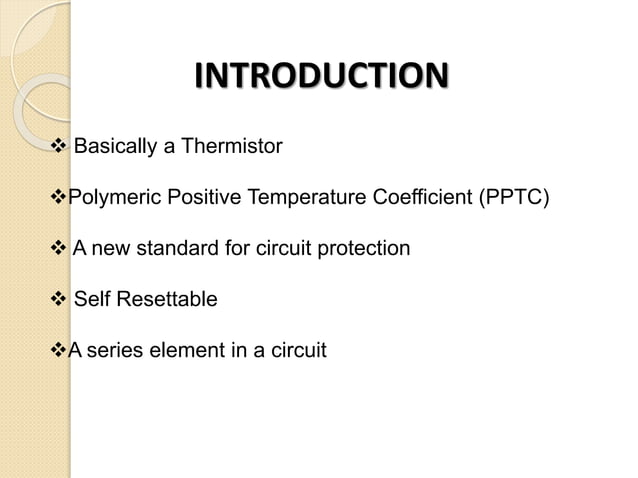 INTRODUCTION

❖ Basically a Thermistor

❖Polymeric Positive Temperature Coefficient (PPTC)

❖ A new standard for circuit protection

❖ Self Resettable

❖A series element in a circuit